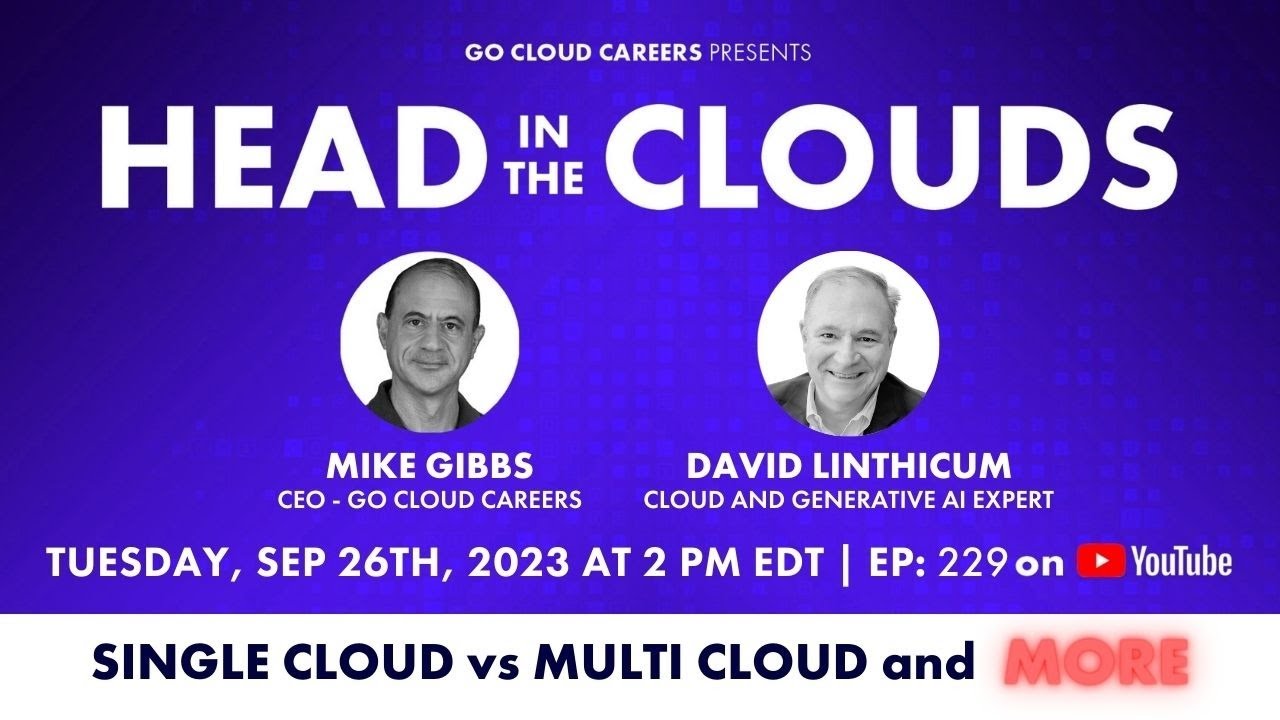 GO CLOUD CAREERS PRESENTS

HEAD IN THE CLOUDS

MIKE GIBBS
CEO - GO CLOUD CAREERS

DAVID LINTHICUM
CLOUD AND GENERATIVE AI EXPERT

TUESDAY, SEP 26TH, 2023 AT 2 PM EDT | EP: 229 on YouTube

SINGLE CLOUD vs MULTI CLOUD and MORE